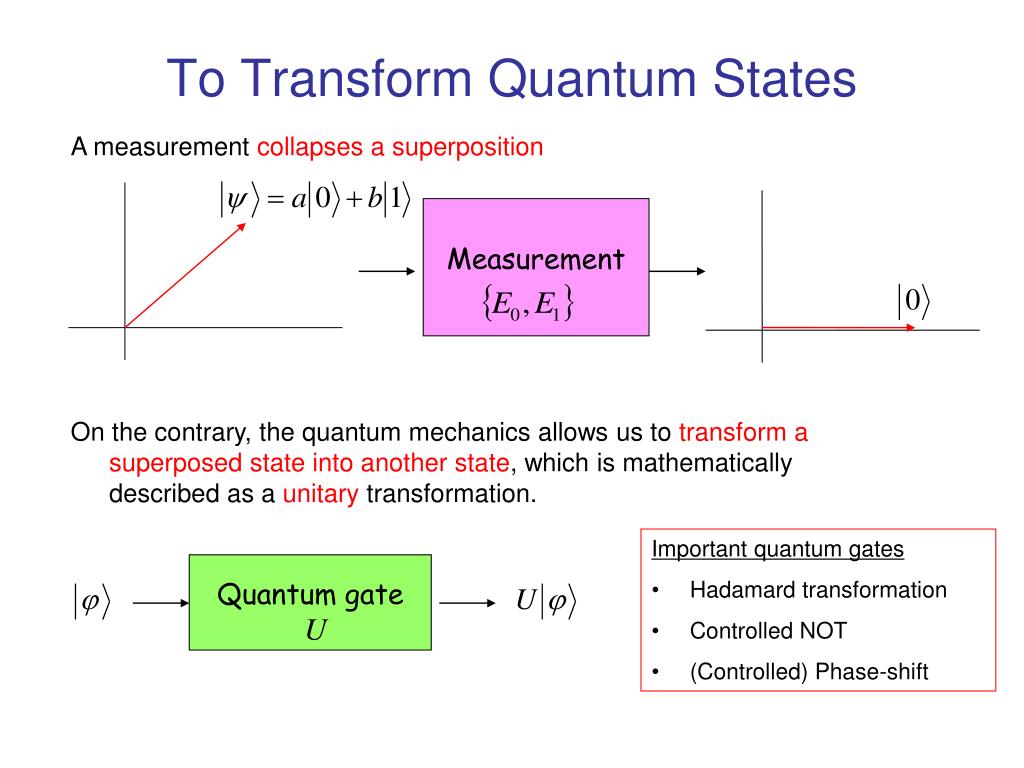 To Transform Quantum States

A measurement collapses a superposition

$|\psi\rangle = a|0\rangle + b|1\rangle$

Measurement
$\{E_0, E_1\}$

$|0\rangle$

On the contrary, the quantum mechanics allows us to transform a superposed state into another state, which is mathematically described as a unitary transformation.

$|\varphi\rangle$

Quantum gate
$U$

$U|\varphi\rangle$

Important quantum gates
• Hadamard transformation
• Controlled NOT
• (Controlled) Phase-shift